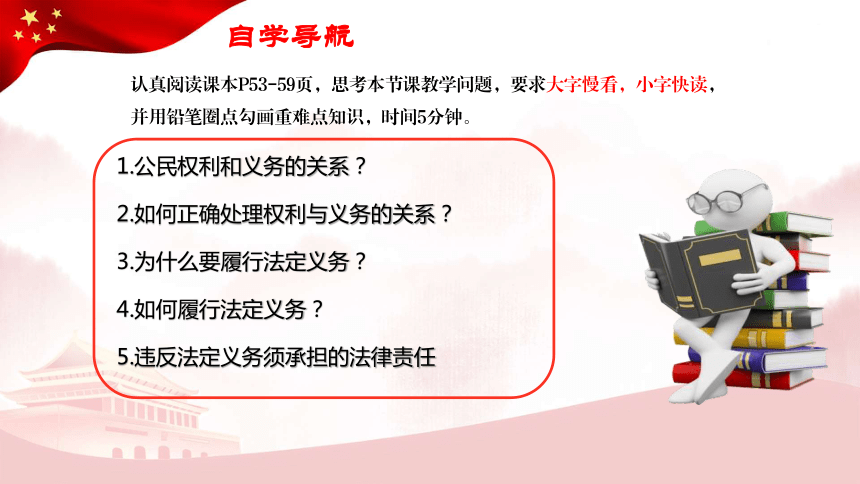 自学导航

认真阅读课本P53-59页，思考本节课教学问题，要求大字慢看，小字快读，并用铅笔圈点勾画重难点知识，时间5分钟。

1.公民权利和义务的关系？

2.如何正确处理权利与义务的关系？

3.为什么要履行法定义务？

4.如何履行法定义务？

5.违反法定义务须承担的法律责任